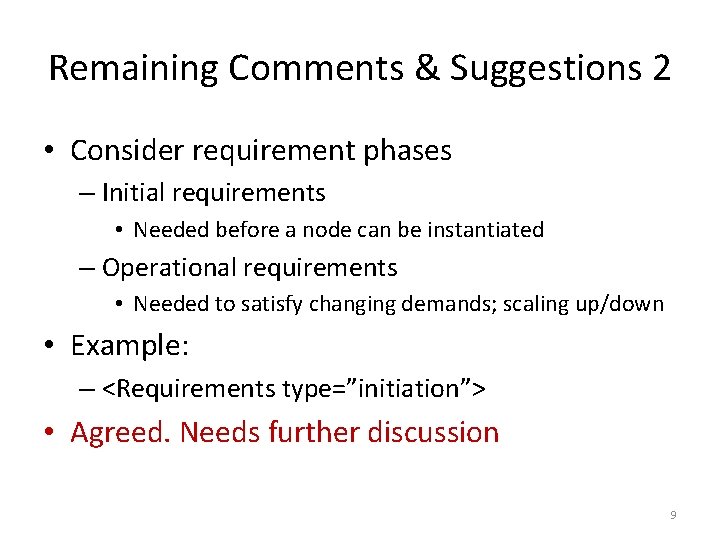 Remaining Comments & Suggestions 2

• Consider requirement phases
– Initial requirements
• Needed before a node can be instantiated
– Operational requirements
• Needed to satisfy changing demands; scaling up/down

• Example:
– <Requirements type=”initiation”>

• Agreed. Needs further discussion

9